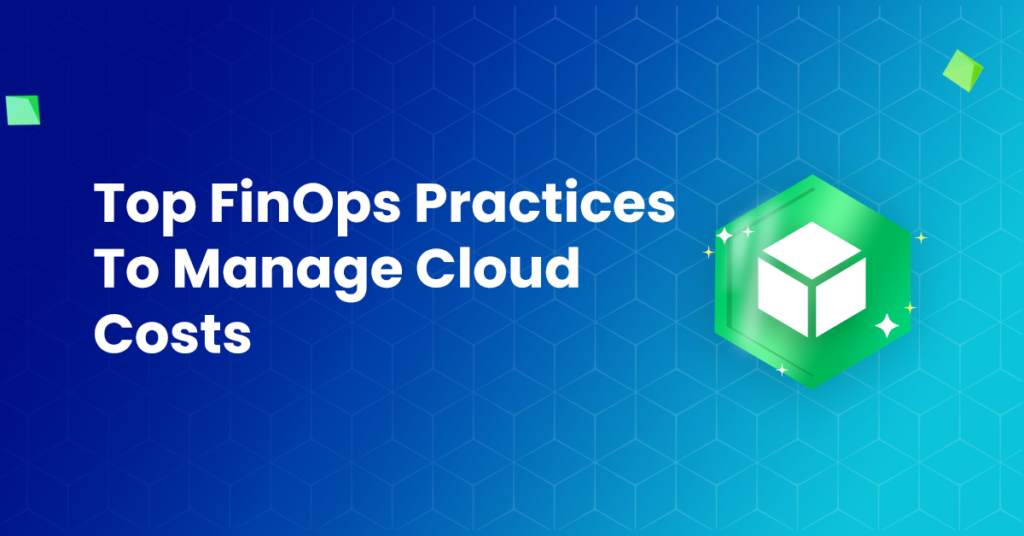 Top FinOps Practices To Manage Cloud Costs